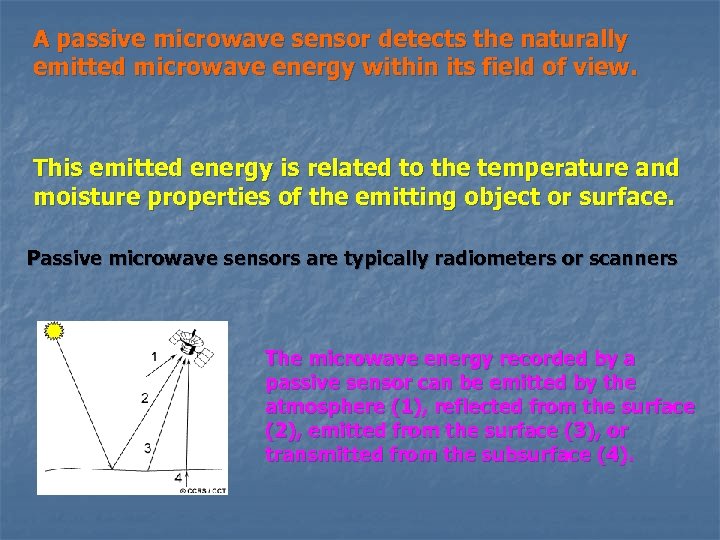 A passive microwave sensor detects the naturally emitted microwave energy within its field of view.

This emitted energy is related to the temperature and moisture properties of the emitting object or surface.

Passive microwave sensors are typically radiometers or scanners

1

2

3

4

© CCRS / CCT

The microwave energy recorded by a passive sensor can be emitted by the atmosphere (1), reflected from the surface (2), emitted from the surface (3), or transmitted from the subsurface (4).